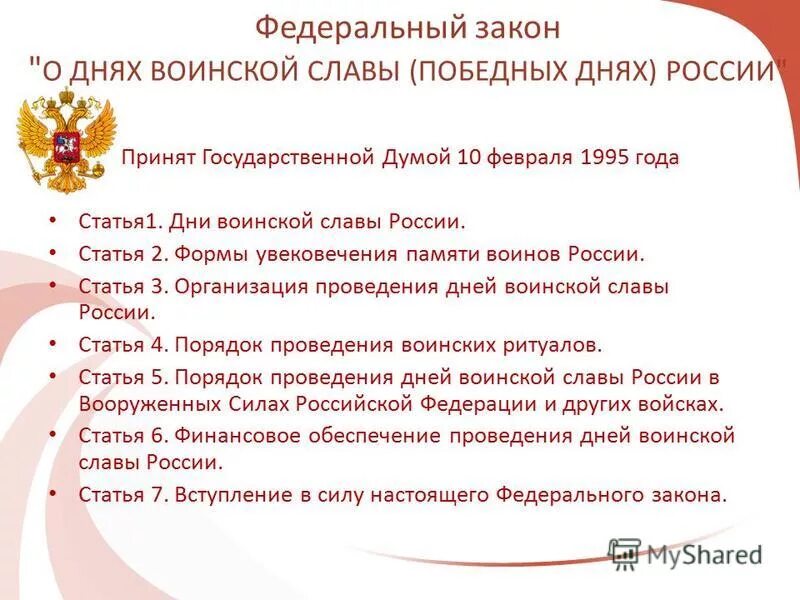 Федеральный закон
"О ДНЯХ ВОИНСКОЙ СЛАВЫ (ПОБЕДНЫХ ДНЯХ) РОССИИ"

Принят Государственной Думой 10 февраля 1995 года

• Статья1. Дни воинской славы России.
• Статья 2. Формы увековечения памяти воинов России.
• Статья 3. Организация проведения дней воинской славы России.
• Статья 4. Порядок проведения воинских ритуалов.
• Статья 5. Порядок проведения дней воинской славы России в Вооруженных Силах Российской Федерации и других войсках.
• Статья 6. Финансовое обеспечение проведения дней воинской славы России.
• Статья 7. Вступление в силу настоящего Федерального закона.

MyShared